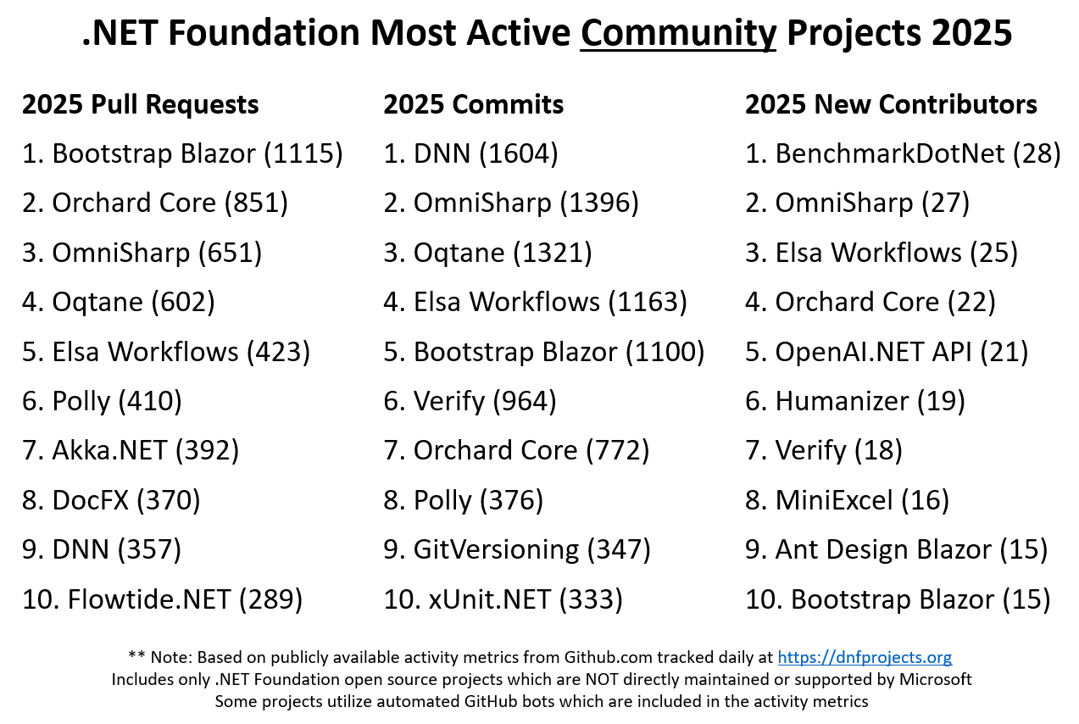 .NET Foundation Most Active Community Projects 2025

2025 Pull Requests
1. Bootstrap Blazor (1115)
2. Orchard Core (851)
3. OmniSharp (651)
4. Oqtane (602)
5. Elsa Workflows (423)
6. Polly (410)
7. Akka.NET (392)
8. DocFX (370)
9. DNN (357)
10. Flowtide.NET (289)

2025 Commits
1. DNN (1604)
2. OmniSharp (1396)
3. Oqtane (1321)
4. Elsa Workflows (1163)
5. Bootstrap Blazor (1100)
6. Verify (964)
7. Orchard Core (772)
8. Polly (376)
9. GitVersioning (347)
10. xUnit.NET (333)

2025 New Contributors
1. BenchmarkDotNet (28)
2. OmniSharp (27)
3. Elsa Workflows (25)
4. Orchard Core (22)
5. OpenAI.NET API (21)
6. Humanizer (19)
7. Verify (18)
8. MiniExcel (16)
9. Ant Design Blazor (15)
10. Bootstrap Blazor (15)

** Note: Based on publicly available activity metrics from Github.com tracked daily at https://dnfprojects.org
Includes only .NET Foundation open source projects which are NOT directly maintained or supported by Microsoft
Some projects utilize automated GitHub bots which are included in the activity metrics